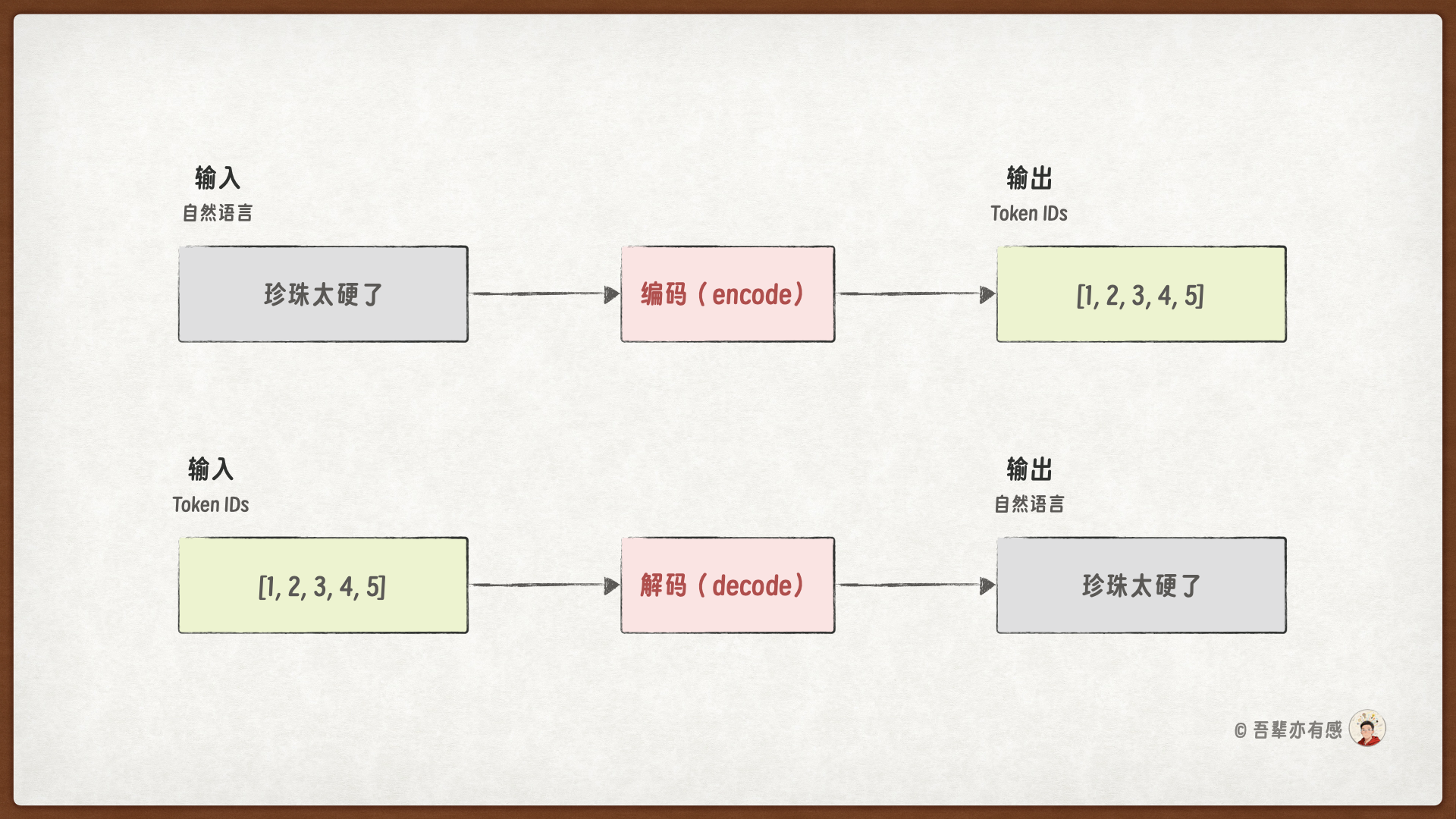 输入
自然语言

珍珠太硬了

编码（encode）

输出
Token IDs

[1, 2, 3, 4, 5]

输入
Token IDs

[1, 2, 3, 4, 5]

解码（decode）

输出
自然语言

珍珠太硬了

© 吾辈亦有感